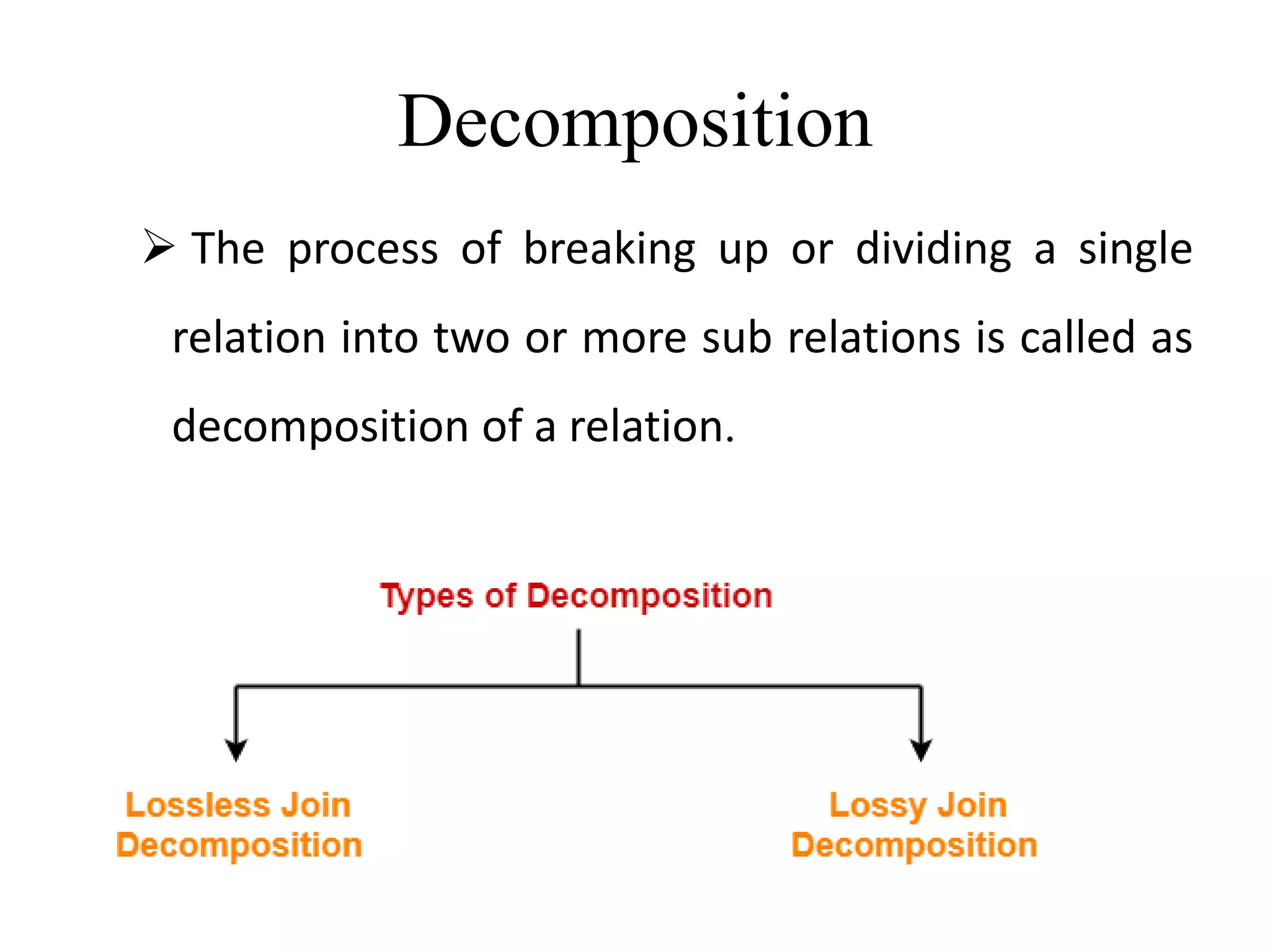 Decomposition

➢ The process of breaking up or dividing a single relation into two or more sub relations is called as decomposition of a relation.

Types of Decomposition

Lossless Join Decomposition

Lossy Join Decomposition